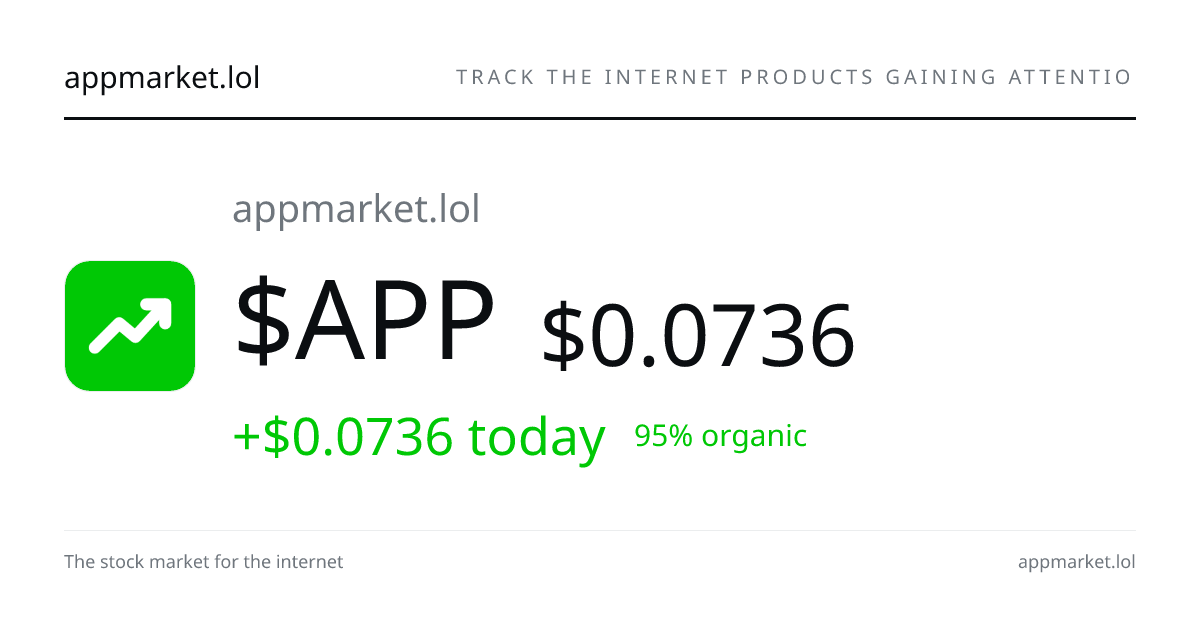 appmarket.lol

TRACK THE INTERNET PRODUCTS GAINING ATTENTIO

appmarket.lol

\$APP \$0.0736

+\$0.0736 today 95% organic

The stock market for the internet

appmarket.lol